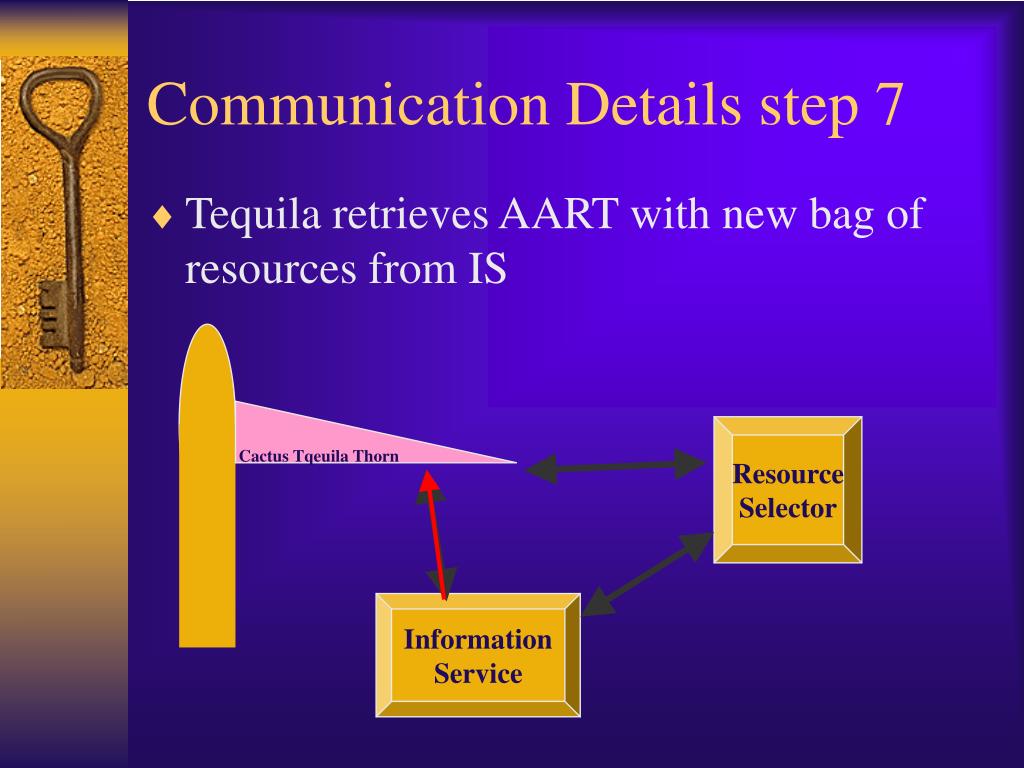 Communication Details step 7

♦ Tequila retrieves AART with new bag of resources from IS

Cactus Tqeuila Thorn

Resource Selector

Information Service